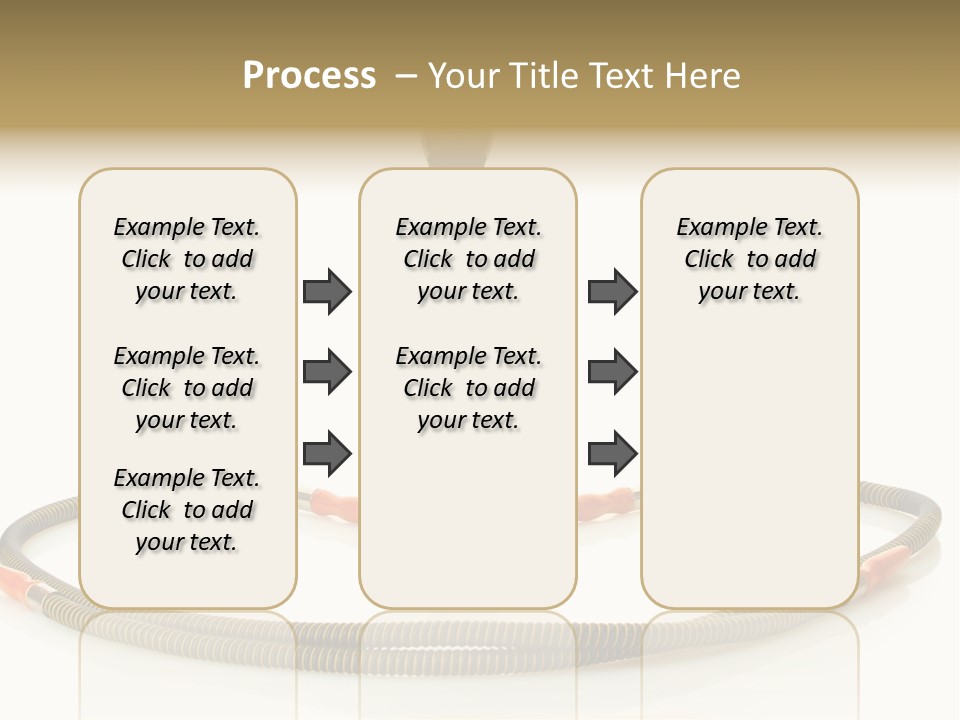 Process – Your Title Text Here

Example Text. Click to add your text.

Example Text. Click to add your text.

Example Text. Click to add your text.

Example Text. Click to add your text.

Example Text. Click to add your text.

Example Text. Click to add your text.